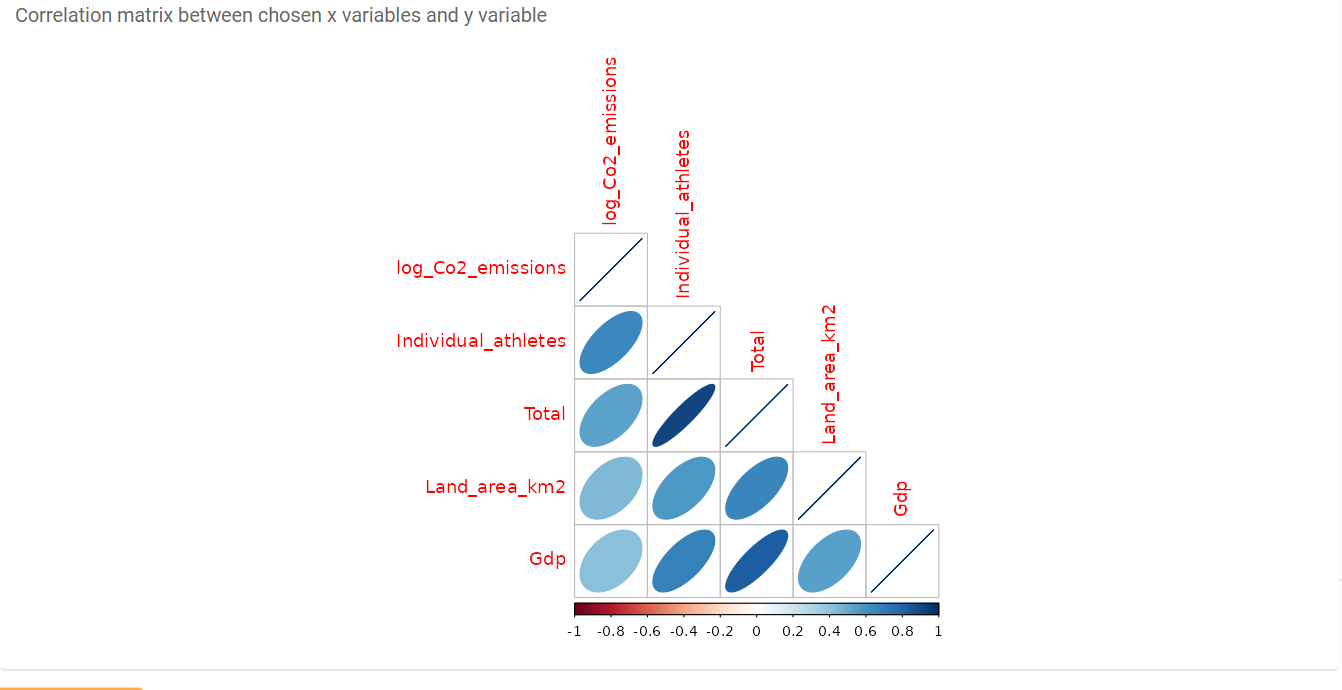 Correlation matrix between chosen x variables and y variable

log_Co2_emissions
Individual_athletes
Total
Land_area_km2
Gdp

log_Co2_emissions
Individual_athletes
Total
Land_area_km2
Gdp

-1 -0.8 -0.6 -0.4 -0.2 0 0.2 0.4 0.6 0.8 1